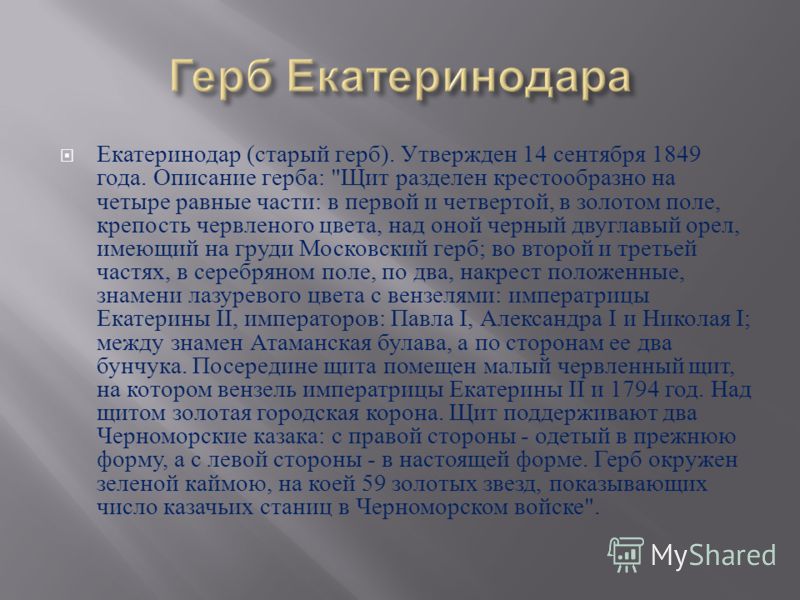 Герб Екатеринодара

Екатеринодар (старый герб). Утвержден 14 сентября 1849 года. Описание герба: "Щит разделен крестообразно на четыре равные части: в первой и четвертой, в золотом поле, крепость червленого цвета, над оной черный двуглавый орел, имеющий на груди Московский герб; во второй и третьей частях, в серебряном поле, по два, накрест положенные, знамени лазуревого цвета с вензелями: императрицы Екатерины II, императоров: Павла I, Александра I и Николая I; между знамен Атаманская булава, а по сторонам ее два бунчука. Посередине щита помещен малый червленный щит, на котором вензель императрицы Екатерины II и 1794 год. Над щитом золотая городская корона. Щит поддерживают два Черноморские казака: с правой стороны - одетый в прежнюю форму, а с левой стороны - в настоящей форме. Герб окружен зеленой каймою, на коей 59 золотых звезд, показывающих число казачьих станиц в Черноморском войске".

MyShared